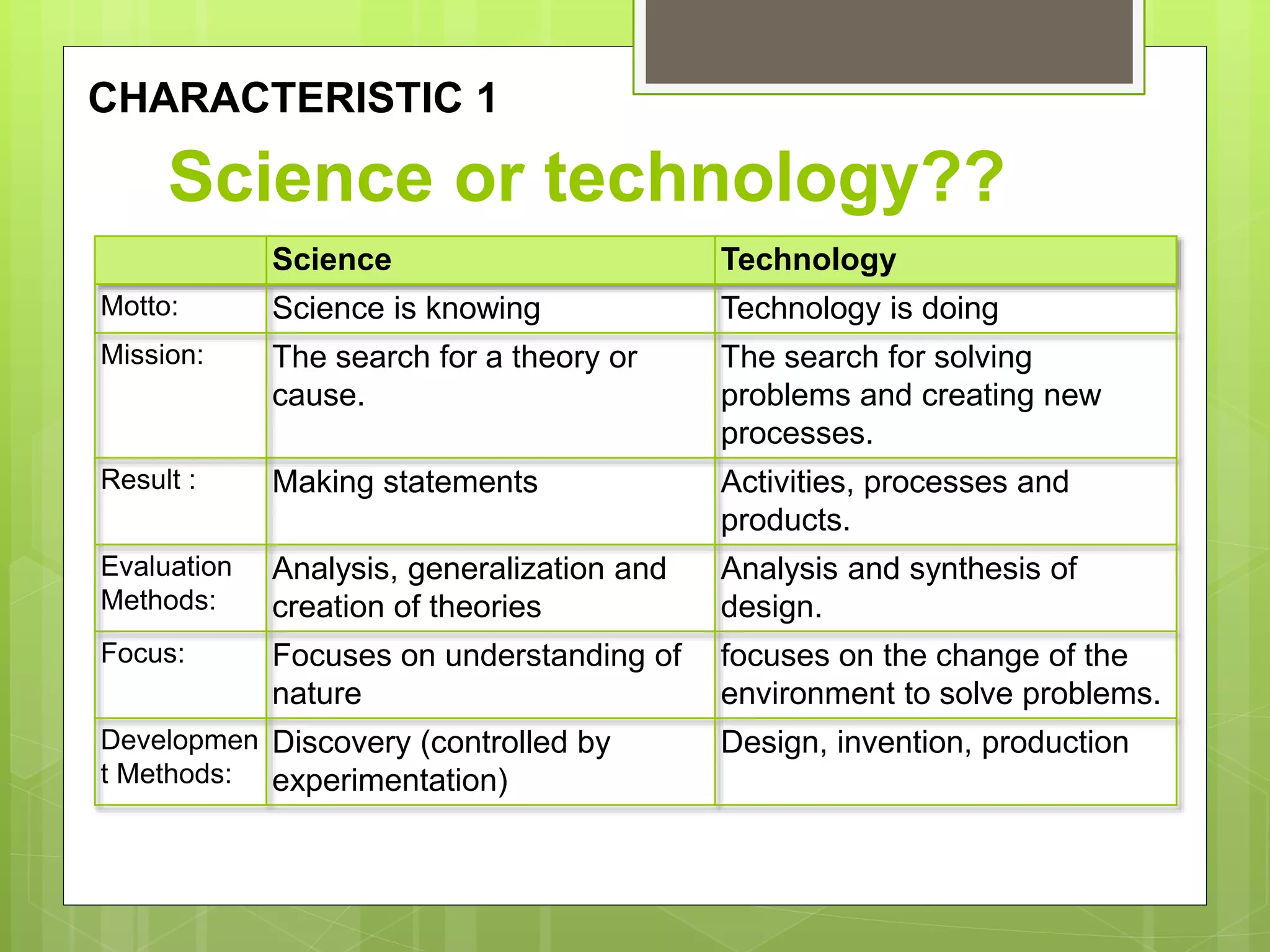 CHARACTERISTIC 1

Science or technology??

| | Science | Technology |
|---|---|---|
| Motto: | Science is knowing | Technology is doing |
| Mission: | The search for a theory or cause. | The search for solving problems and creating new processes. |
| Result : | Making statements | Activities, processes and products. |
| Evaluation Methods: | Analysis, generalization and creation of theories | Analysis and synthesis of design. |
| Focus: | Focuses on understanding of nature | focuses on the change of the environment to solve problems. |
| Development Methods: | Discovery (controlled by experimentation) | Design, invention, production |